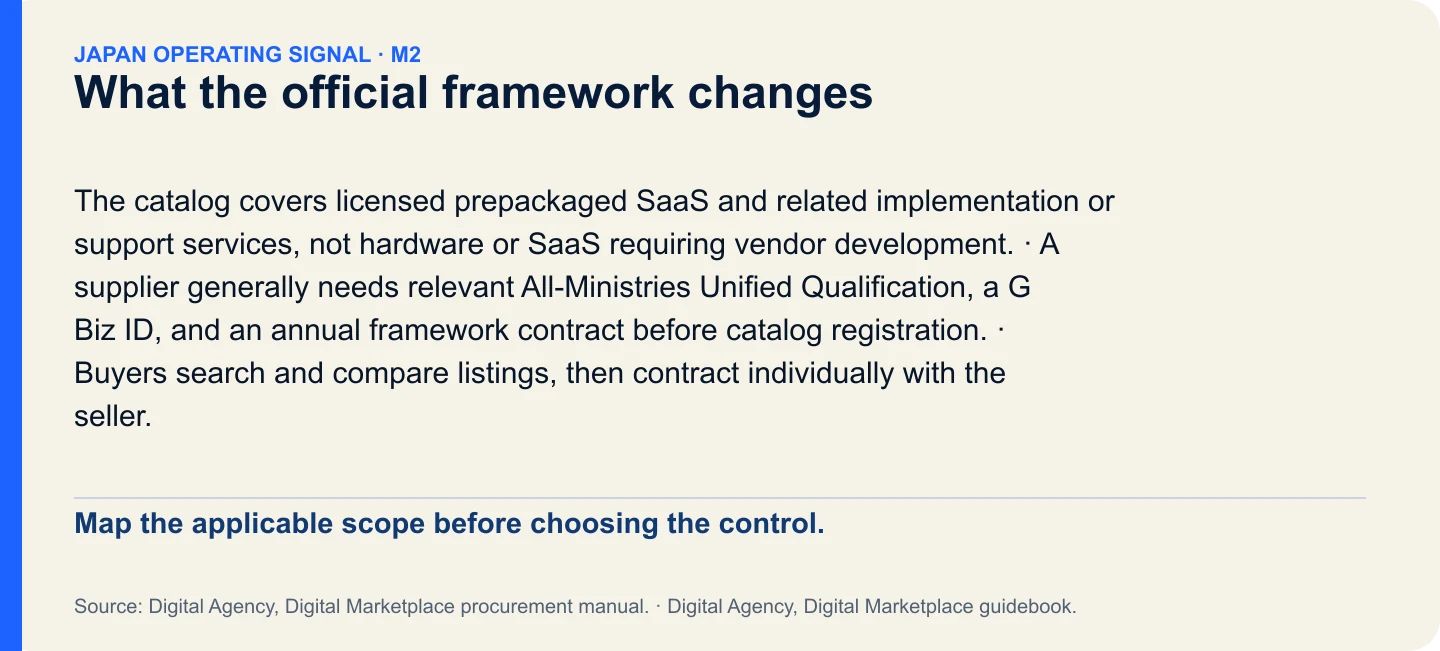 JAPAN OPERATING SIGNAL · M2
What the official framework changes

The catalog covers licensed prepackaged SaaS and related implementation or support services, not hardware or SaaS requiring vendor development. · A supplier generally needs relevant All-Ministries Unified Qualification, a G Biz ID, and an annual framework contract before catalog registration. · Buyers search and compare listings, then contract individually with the seller.

Map the applicable scope before choosing the control.

Source: Digital Agency, Digital Marketplace procurement manual. · Digital Agency, Digital Marketplace guidebook.